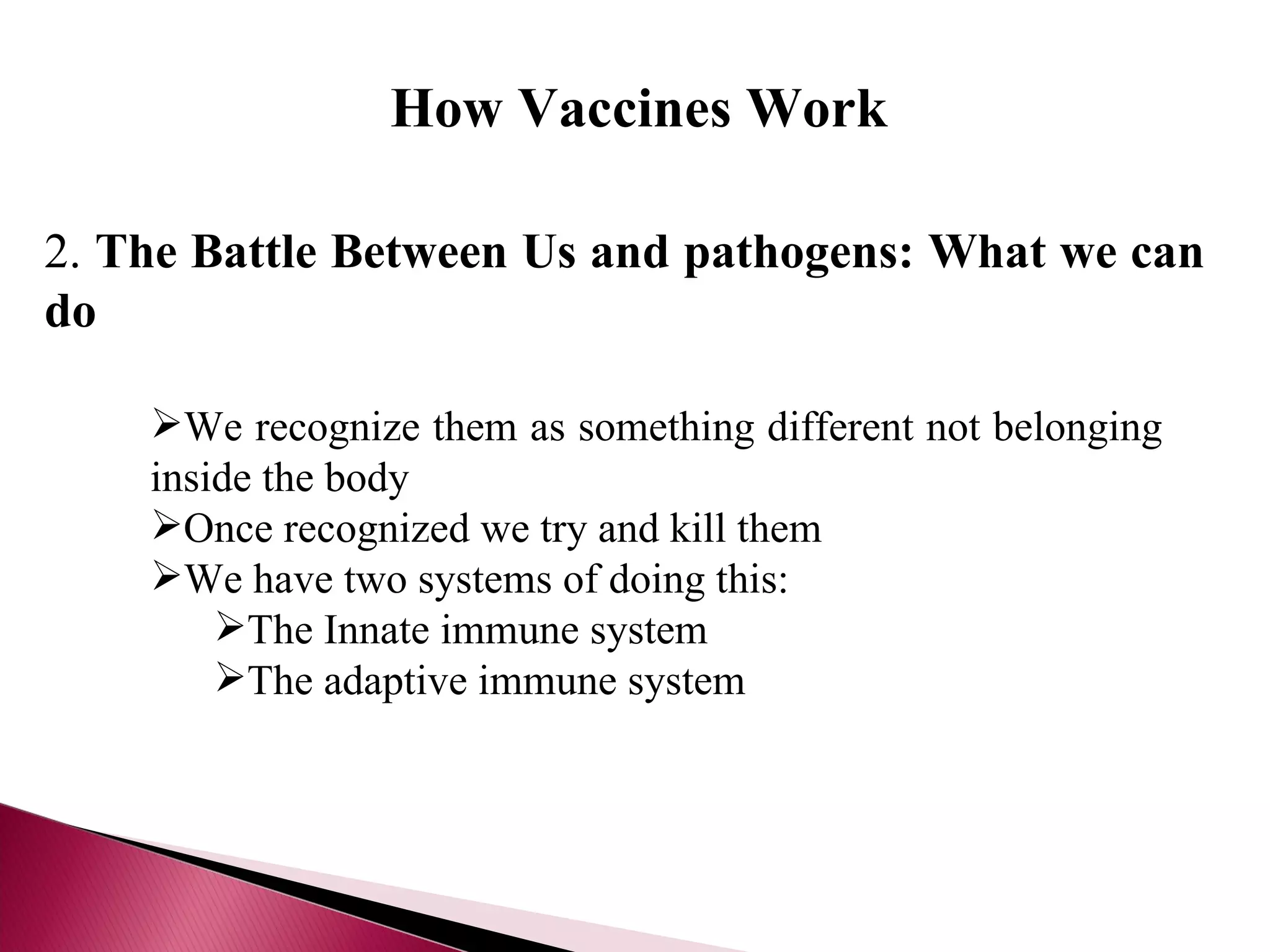 How Vaccines Work

2. The Battle Between Us and pathogens: What we can do

➢We recognize them as something different not belonging inside the body
➢Once recognized we try and kill them
➢We have two systems of doing this:
➢The Innate immune system
➢The adaptive immune system